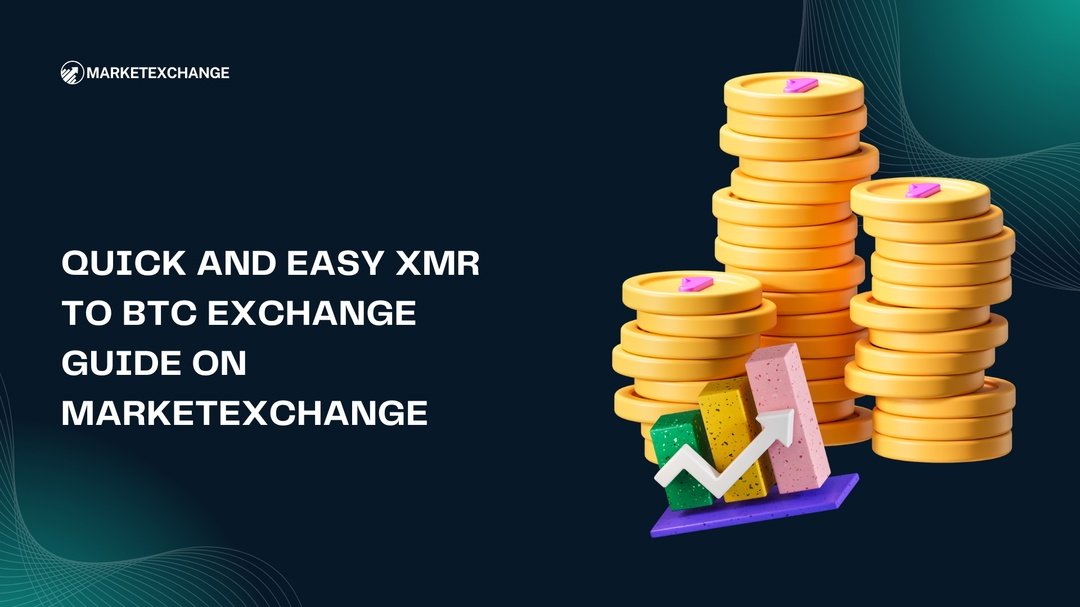 MARKETEXCHANGE

QUICK AND EASY XMR TO BTC EXCHANGE GUIDE ON MARKETEXCHANGE